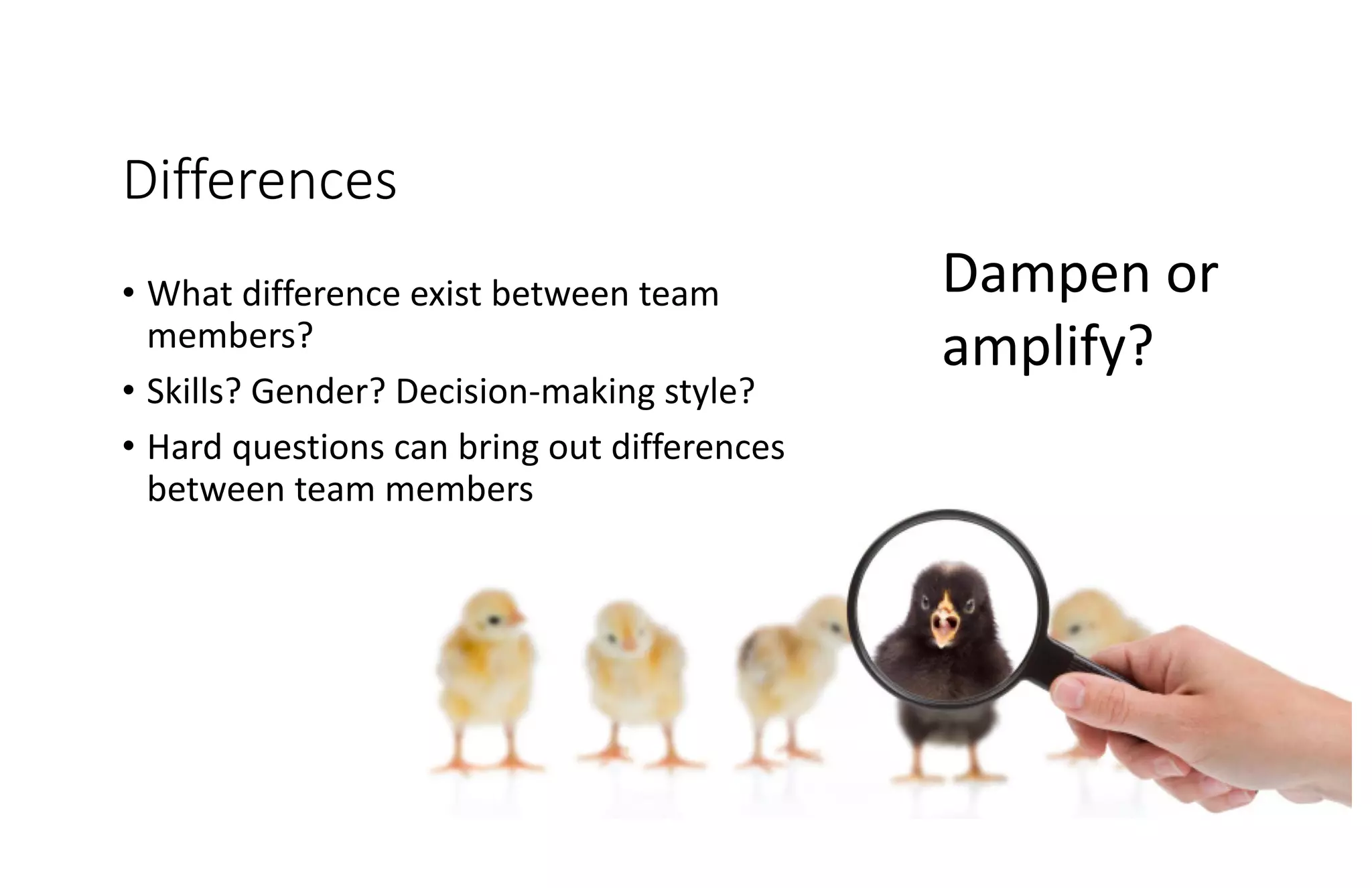 Differences

• What difference exist between team members?
• Skills? Gender? Decision-making style?
• Hard questions can bring out differences between team members

Dampen or amplify?